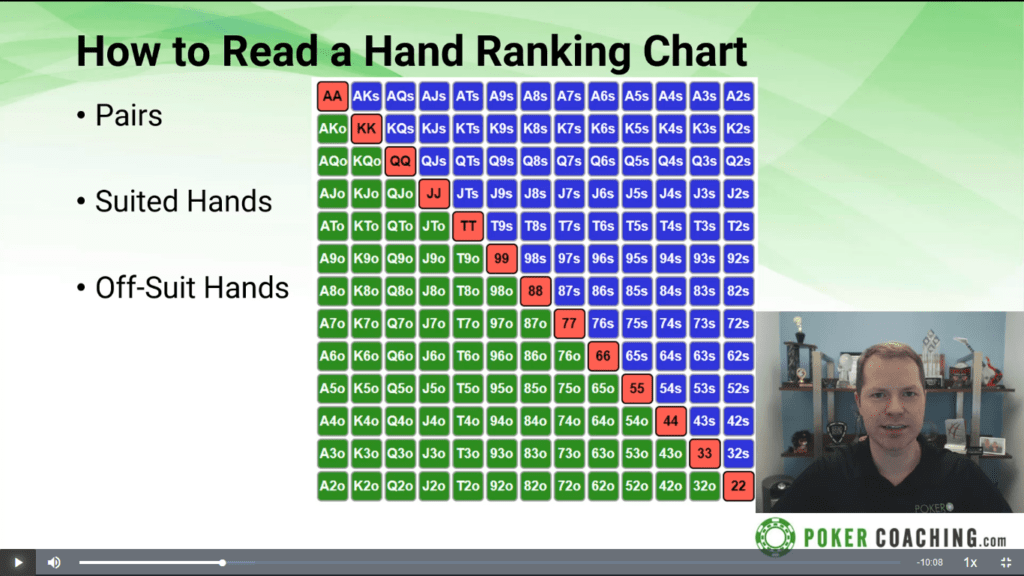 How to Read a Hand Ranking Chart

• Pairs

• Suited Hands

• Off-Suit Hands

| AA | AKs | AQs | AJs | ATs | A9s | A8s | A7s | A6s | A5s | A4s | A3s | A2s |
|---|---|---|---|---|---|---|---|---|---|---|---|---|
| AKo | KK | KQs | KJs | KTs | K9s | K8s | K7s | K6s | K5s | K4s | K3s | K2s |
| AQo | KQo | QQ | QJs | QTs | Q9s | Q8s | Q7s | Q6s | Q5s | Q4s | Q3s | Q2s |
| AJo | KJo | QJo | JJ | JTs | J9s | J8s | J7s | J6s | J5s | J4s | J3s | J2s |
| ATo | KTo | QTo | JTo | TT | T9s | T8s | T7s | T6s | T5s | T4s | T3s | T2s |
| A9o | K9o | Q9o | J9o | T9o | 99 | 98s | 97s | 96s | 95s | 94s | 93s | 92s |
| A8o | K8o | Q8o | J8o | T8o | 98o | 88 | 87s | 86s | 85s | 84s | 83s | 82s |
| A7o | K7o | Q7o | J7o | T7o | 97o | 87o | 77 | 76s | 75s | 74s | 73s | 72s |
| A6o | K6o | Q6o | J6o | T6o | 96o | 86o | 76o | 66 | 65s | 64s | 63s | 62s |
| A5o | K5o | Q5o | J5o | T5o | 95o | 85o | 75o | 65o | 55 | 54s | 53s | 52s |
| A4o | K4o | Q4o | J4o | T4o | 94o | 84o | 74o | 64o | 54o | 44 | 43s | 42s |
| A3o | K3o | Q3o | J3o | T3o | 93o | 83o | 73o | 63o | 53o | 43o | 33 | 32s |
| A2o | K2o | Q2o | J2o | T2o | 92o | 82o | 72o | 62o | 52o | 42o | 32o | 22 |

POKER

POKER COACHING.com

-10:08 1x